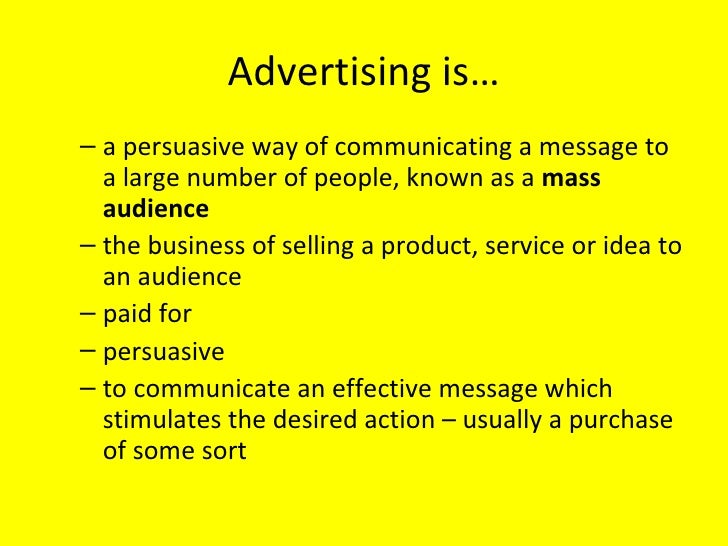 Advertising is…

– a persuasive way of communicating a message to a large number of people, known as a **mass audience**
– the business of selling a product, service or idea to an audience
– paid for
– persuasive
– to communicate an effective message which stimulates the desired action – usually a purchase of some sort